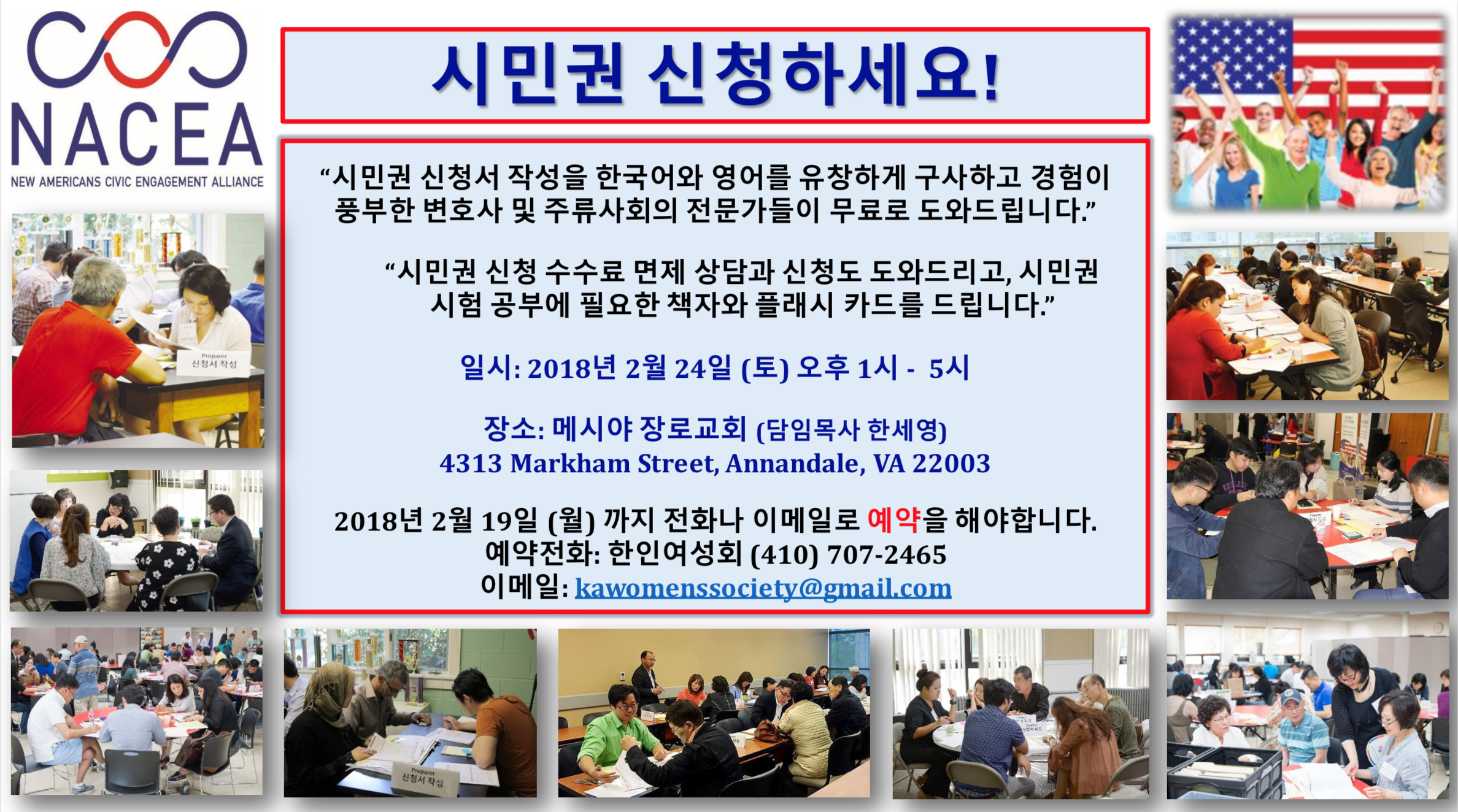 NACEA
NEW AMERICANS CIVIC ENGAGEMENT ALLIANCE

시민권 신청하세요!

“시민권 신청서 작성을 한국어와 영어를 유창하게 구사하고 경험이 풍부한 변호사 및 주류사회의 전문가들이 무료로 도와드립니다.”

“시민권 신청 수수료 면제 상담과 신청도 도와드리고, 시민권 시험 공부에 필요한 책자와 플래시 카드를 드립니다.”

일시: 2018년 2월 24일 (토) 오후 1시 - 5시

장소: 메시야 장로교회 (담임목사 한세영)
4313 Markham Street, Annandale, VA 22003

2018년 2월 19일 (월) 까지 전화나 이메일로 예약을 해야합니다.
예약전화: 한인여성회 (410) 707-2465
이메일: kawomenssociety@gmail.com

Preparer
신청서 작성

Preparer
신청서 작성